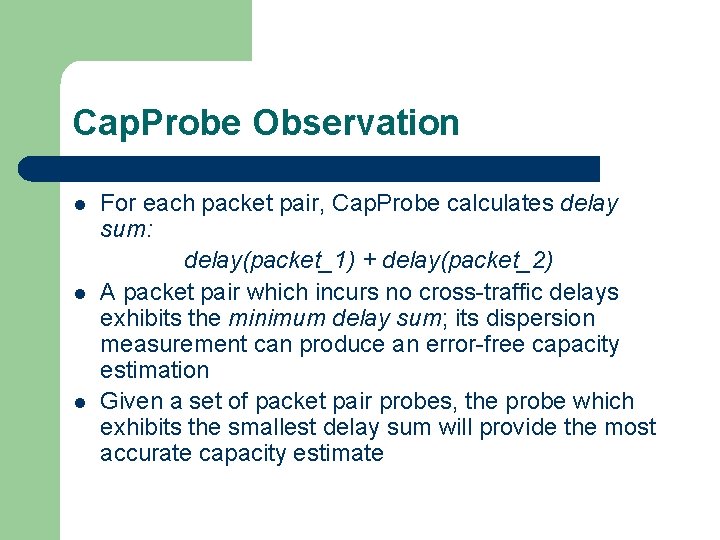 CapProbe Observation

- For each packet pair, CapProbe calculates delay sum:

delay(packet_1) + delay(packet_2)

- A packet pair which incurs no cross-traffic delays exhibits the minimum delay sum; its dispersion measurement can produce an error-free capacity estimation
- Given a set of packet pair probes, the probe which exhibits the smallest delay sum will provide the most accurate capacity estimate